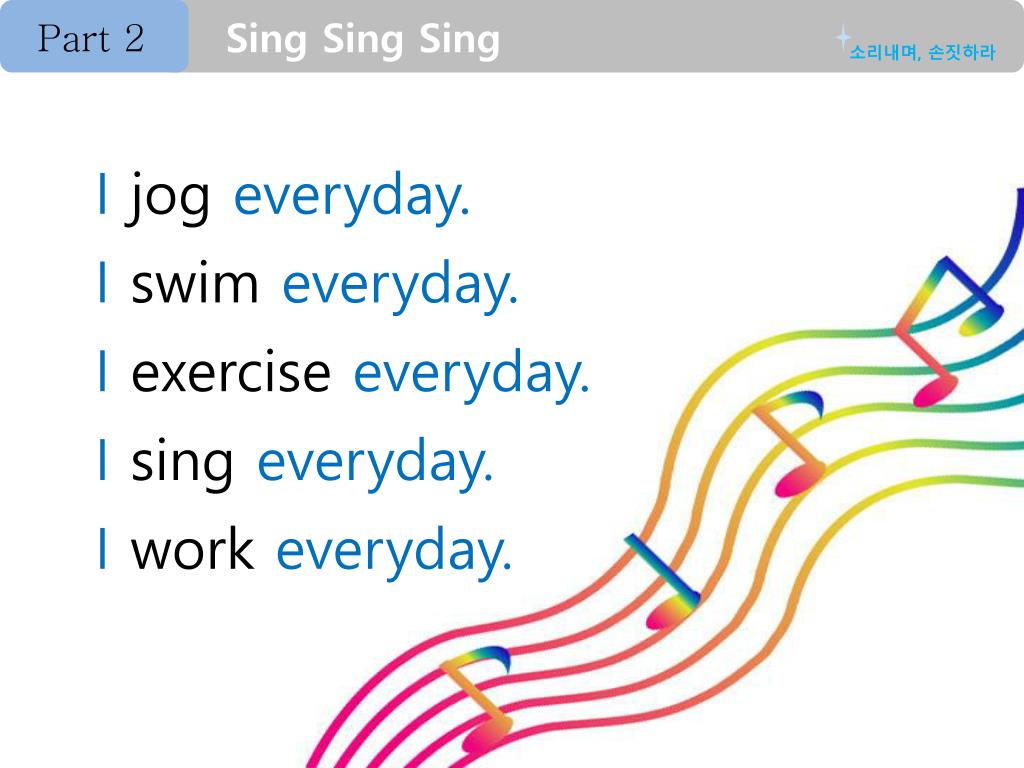 Part 2 Sing Sing Sing

소리내며, 손짓하라

I jog everyday.
I swim everyday.
I exercise everyday.
I sing everyday.
I work everyday.